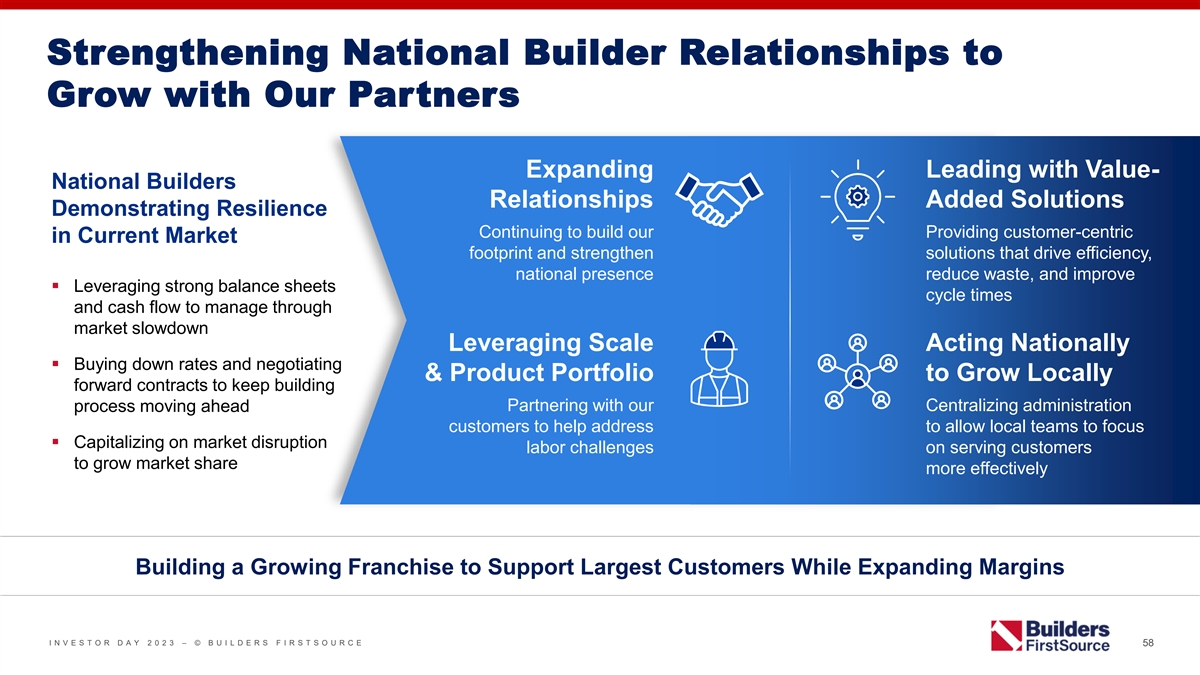 Strengthening National Builder Relationships to Grow with Our Partners

National Builders Demonstrating Resilience in Current Market

▪ Leveraging strong balance sheets and cash flow to manage through market slowdown

▪ Buying down rates and negotiating forward contracts to keep building process moving ahead

▪ Capitalizing on market disruption to grow market share

Expanding Relationships

Continuing to build our footprint and strengthen national presence

Leading with Value-Added Solutions

Providing customer-centric solutions that drive efficiency, reduce waste, and improve cycle times

Leveraging Scale & Product Portfolio

Partnering with our customers to help address labor challenges

Acting Nationally to Grow Locally

Centralizing administration to allow local teams to focus on serving customers more effectively

Building a Growing Franchise to Support Largest Customers While Expanding Margins

INVESTOR DAY 2023 – © BUILDERS FIRSTSOURCE

Builders FirstSource

58